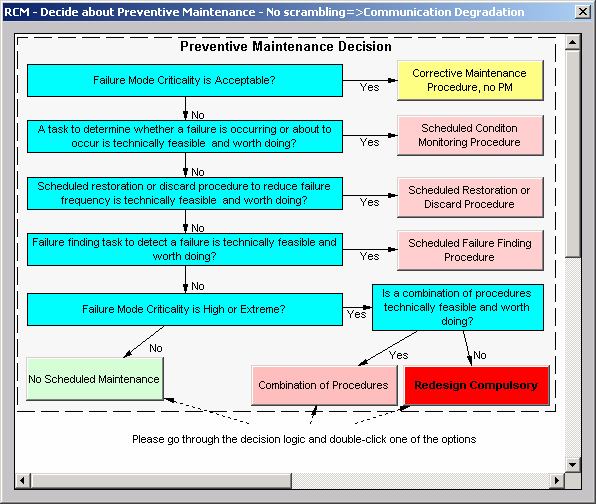 RCM - Decide about Preventive Maintenance - No scrambling=>Communication Degradation

Preventive Maintenance Decision

Failure Mode Criticality is Acceptable?

Yes

Corrective Maintenance Procedure, no PM

No

A task to determine whether a failure is occurring or about to occur is technically feasible and worth doing?

Yes

Scheduled Conditon Monitoring Procedure

No

Scheduled restoration or discard procedure to reduce failure frequency is technically feasible and worth doing?

Yes

Scheduled Restoration or Discard Procedure

No

Failure finding task to detect a failure is technically feasible and worth doing?

Yes

Scheduled Failure Finding Procedure

No

Failure Mode Criticality is High or Extreme?

Yes

Is a combination of procedures technically feasible and worth doing?

No

Yes

No

No Scheduled Maintenance

Combination of Procedures

Redesign Compulsory

Please go through the decision logic and double-click one of the options